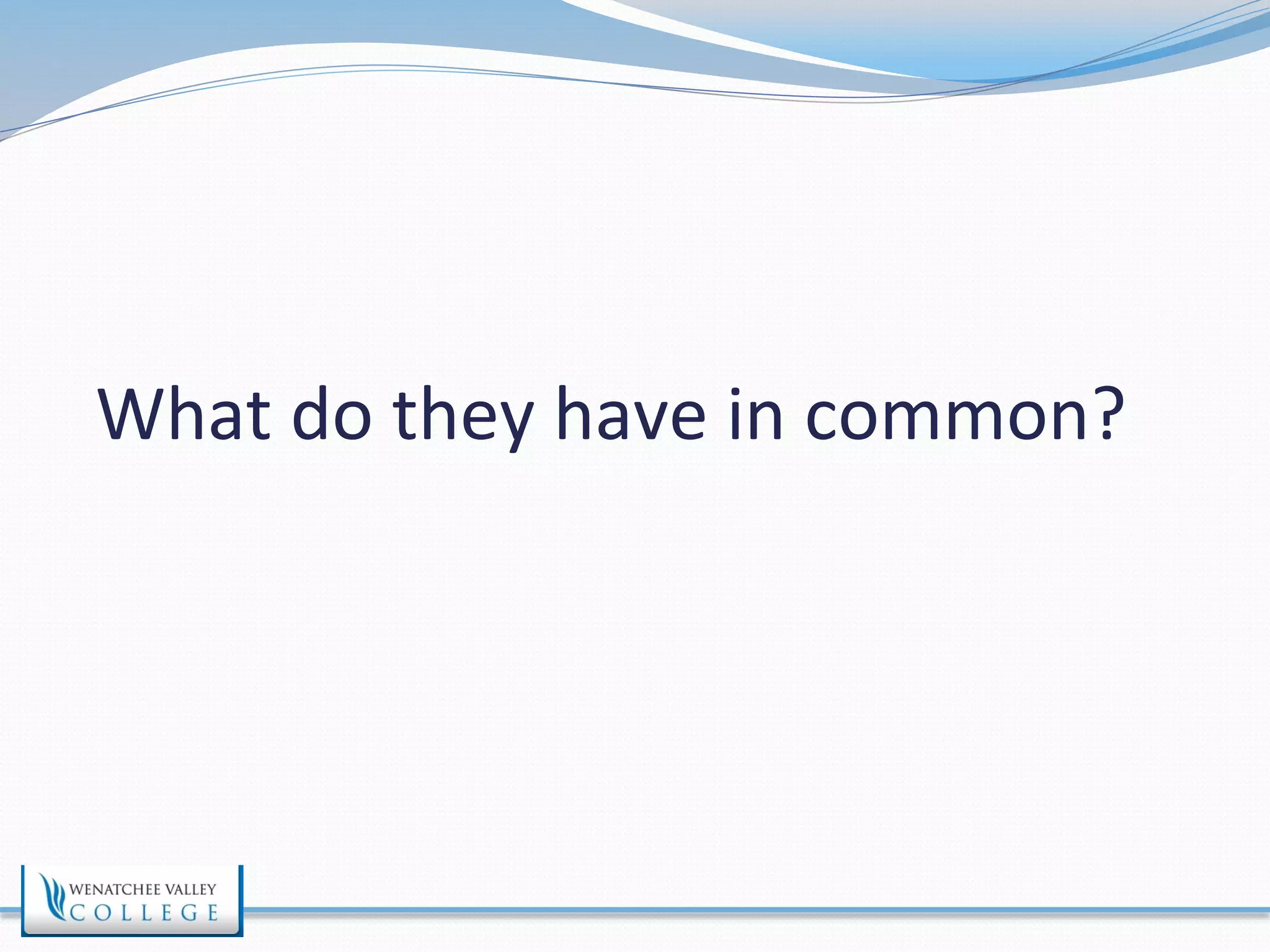 What do they have in common?

WENATCHEE VALLEY
COLLEGE